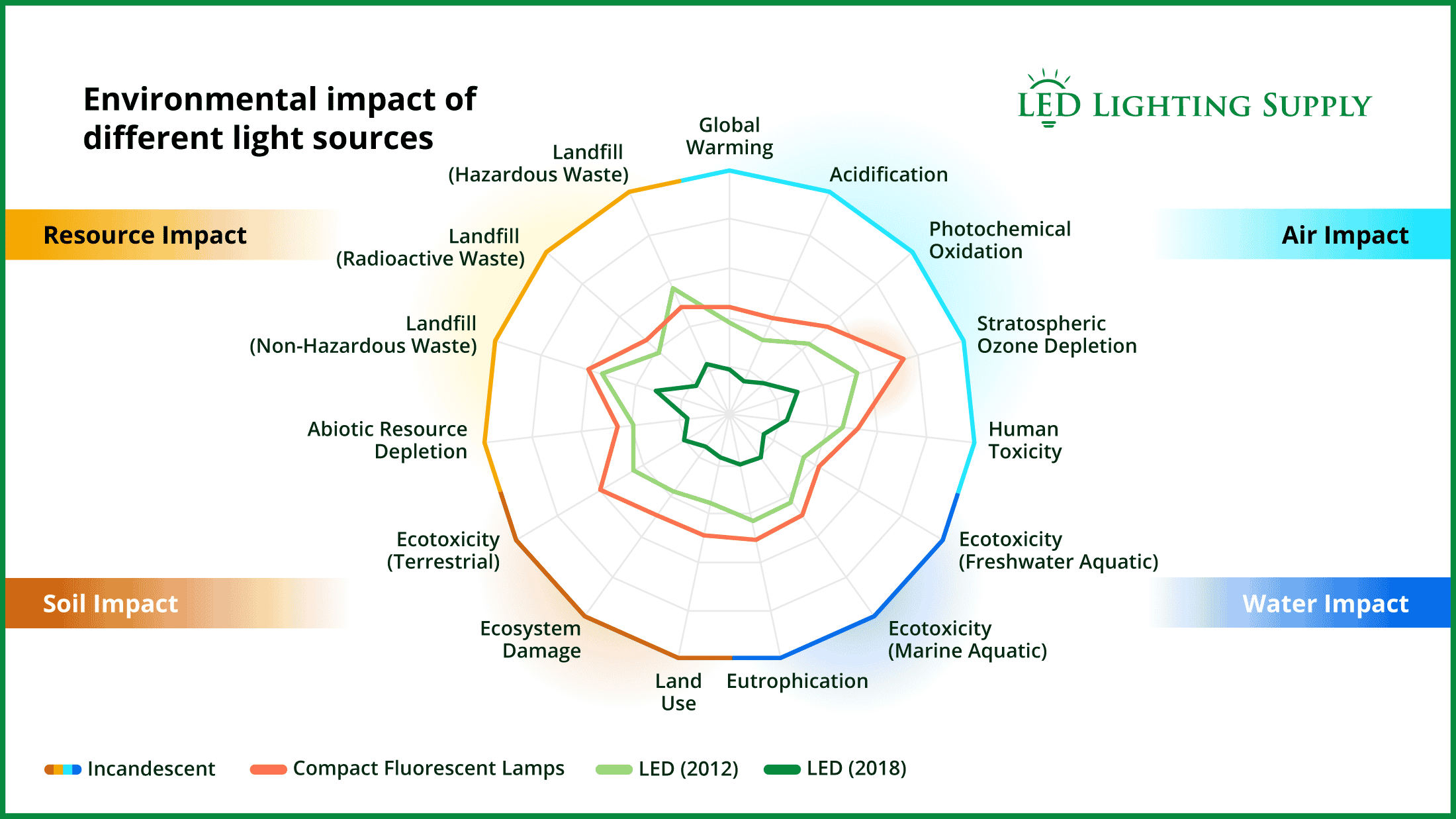 Environmental impact of different light sources

LED LIGHTING SUPPLY

Resource Impact

Air Impact

Soil Impact

Water Impact

Global Warming

Acidification

Photochemical Oxidation

Stratospheric Ozone Depletion

Human Toxicity

Ecotoxicity (Freshwater Aquatic)

Ecotoxicity (Marine Aquatic)

Eutrophication

Land Use

Ecosystem Damage

Ecotoxicity (Terrestrial)

Abiotic Resource Depletion

Landfill (Non-Hazardous Waste)

Landfill (Radioactive Waste)

Landfill (Hazardous Waste)

Incandescent
Compact Fluorescent Lamps
LED (2012)
LED (2018)